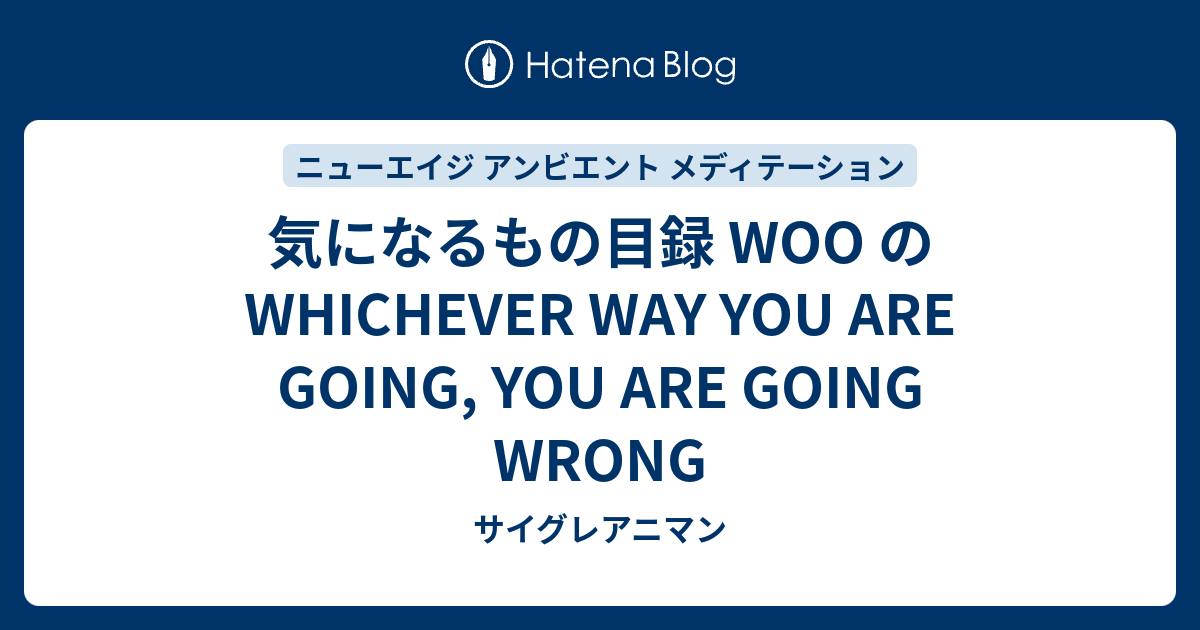 Hatena Blog

ニューエイジ アンビエント メディテーション

気になるもの目録 WOO の WHICHEVER WAY YOU ARE GOING, YOU ARE GOING WRONG

サイグレアニマン